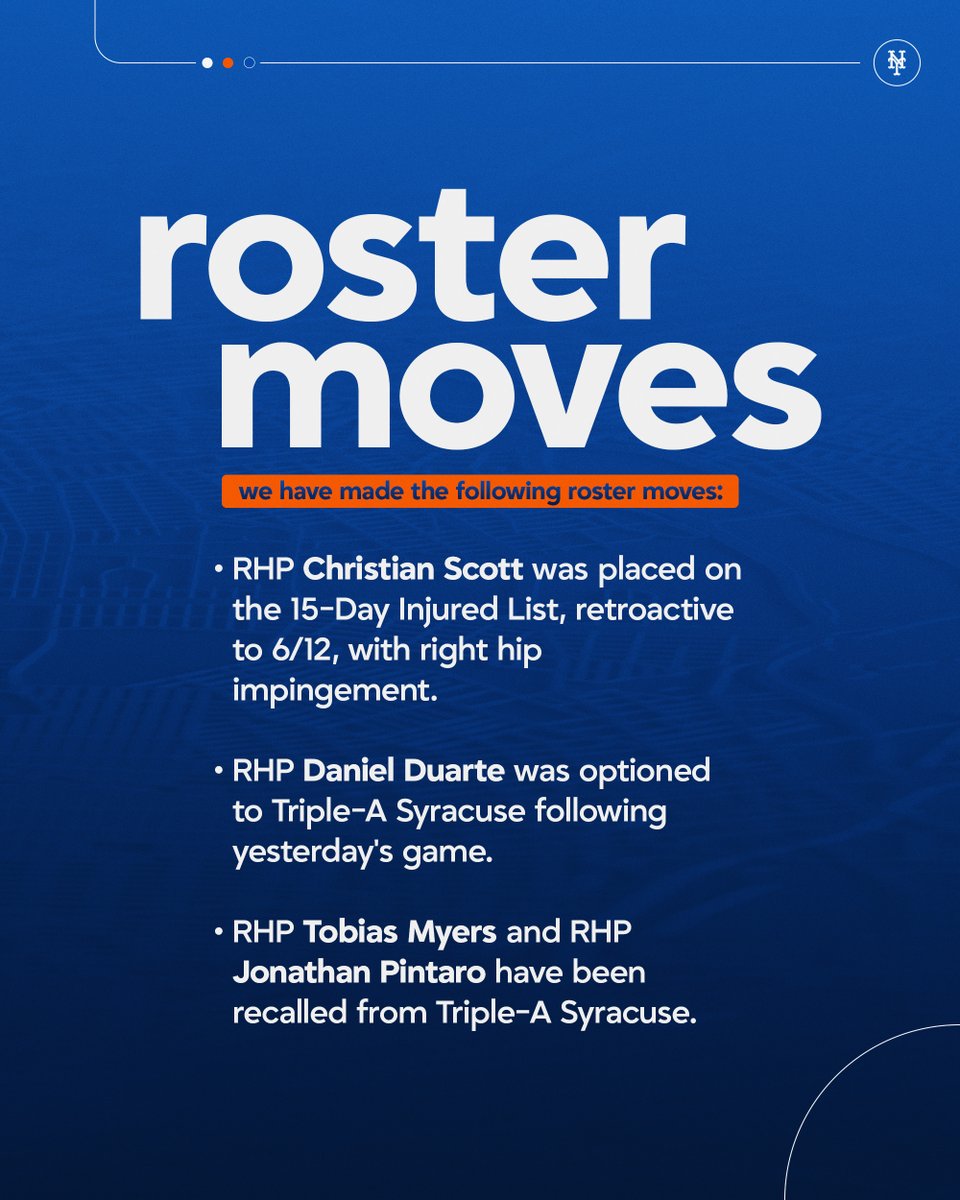 NY

roster moves

we have made the following roster moves:

• RHP Christian Scott was placed on the 15-Day Injured List, retroactive to 6/12, with right hip impingement.

• RHP Daniel Duarte was optioned to Triple-A Syracuse following yesterday's game.

• RHP Tobias Myers and RHP Jonathan Pintaro have been recalled from Triple-A Syracuse.